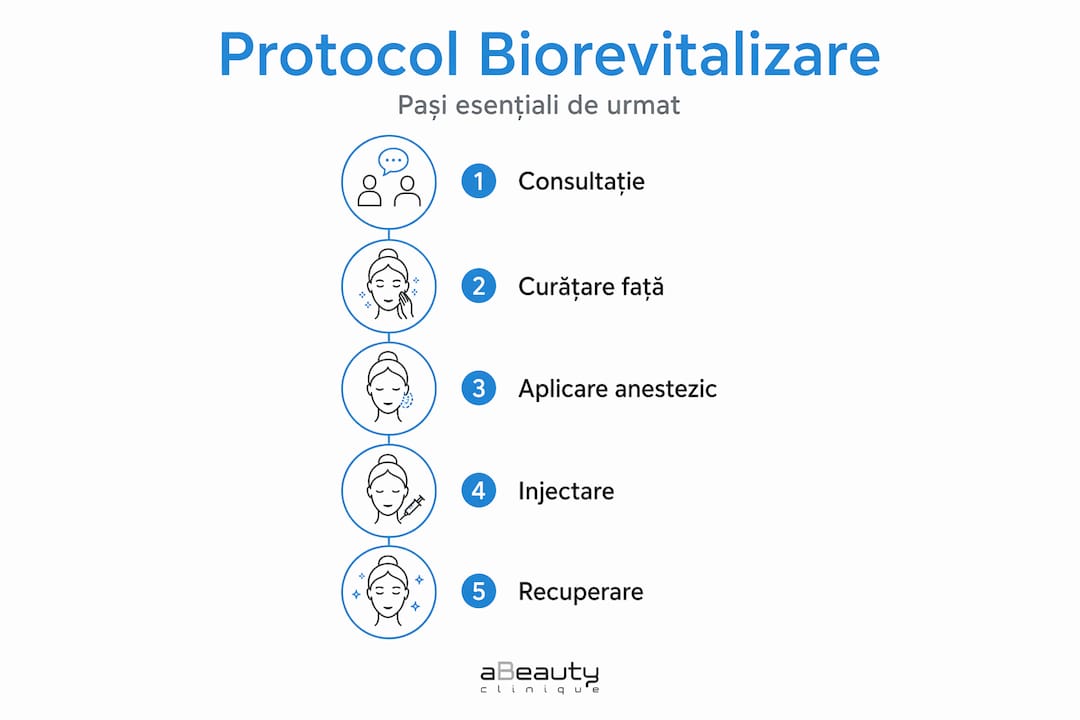 Protocol Biorevitalizare

Pași esențiali de urmat

1 Consultație

2 Curățare față

3 Aplicare anestezic

4 Injectare

5 Recuperare

aBeauty
clinique